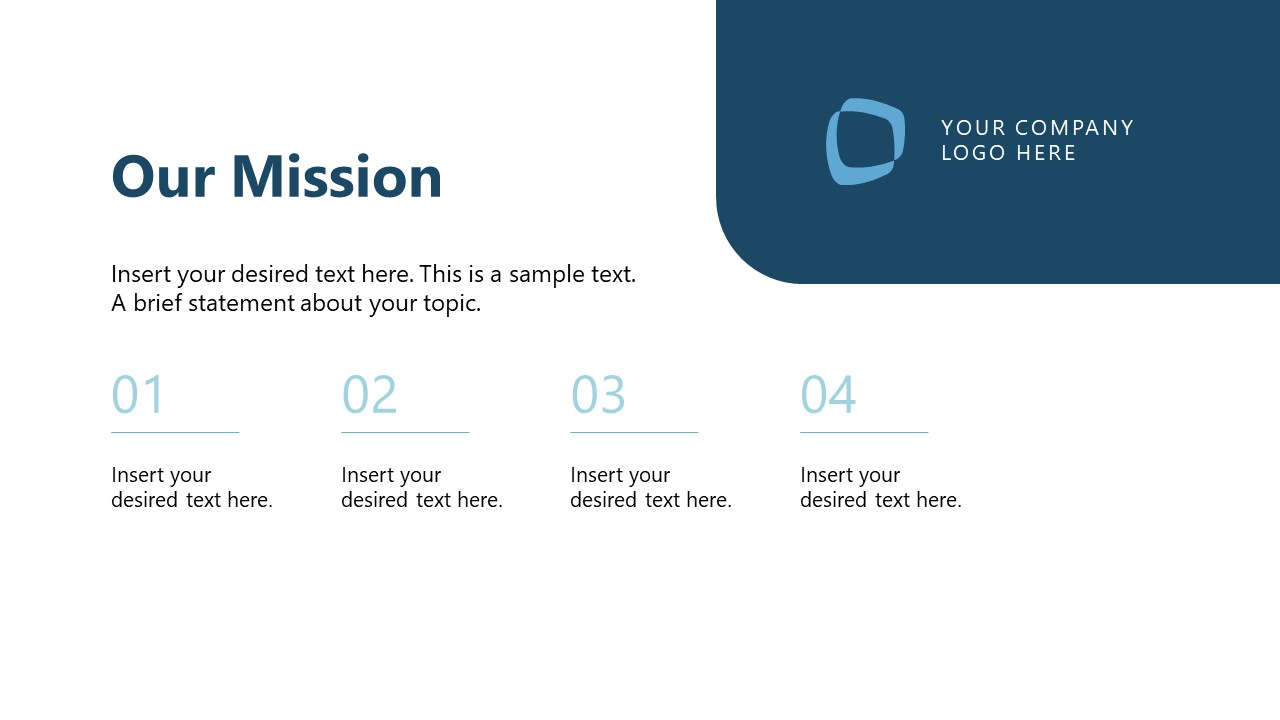 YOUR COMPANY
LOGO HERE

Our Mission

Insert your desired text here. This is a sample text.
A brief statement about your topic.

01

Insert your desired text here.

02

Insert your desired text here.

03

Insert your desired text here.

04

Insert your desired text here.